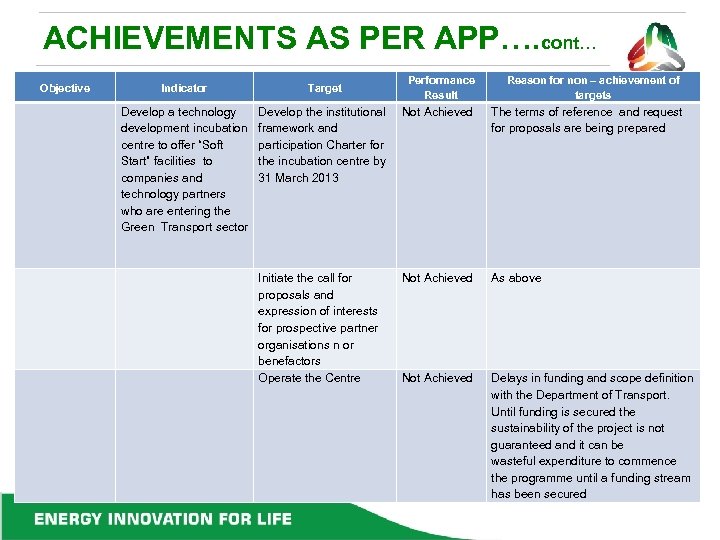 ACHIEVEMENTS AS PER APP….cont…

| Objective | Indicator | Target | Performance Result | Reason for non – achievement of targets |
|---|---|---|---|---|
| | Develop a technology development incubation centre to offer "Soft Start" facilities to companies and technology partners who are entering the Green Transport sector | Develop the institutional framework and participation Charter for the incubation centre by 31 March 2013 | Not Achieved | The terms of reference and request for proposals are being prepared |
| | | Initiate the call for proposals and expression of interests for prospective partner organisations n or benefactors | Not Achieved | As above |
| | | Operate the Centre | Not Achieved | Delays in funding and scope definition with the Department of Transport. Until funding is secured the sustainability of the project is not guaranteed and it can be wasteful expenditure to commence the programme until a funding stream has been secured |

ENERGY INNOVATION FOR LIFE